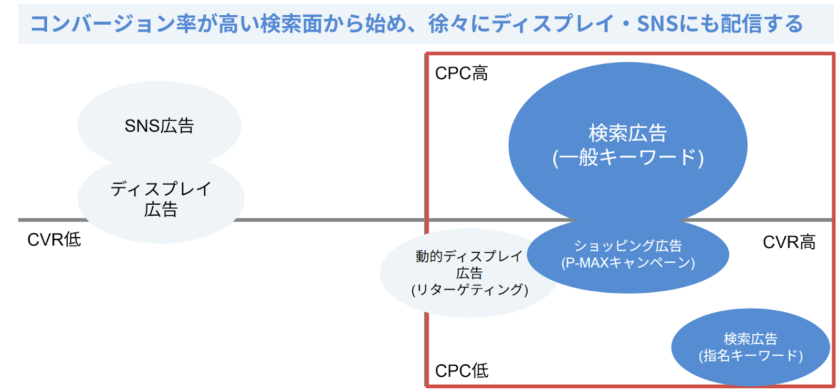 コンバージョン率が高い検索面から始め、徐々にディスプレイ・SNSにも配信する

CPC高

SNS広告

検索広告
(一般キーワード)

ディスプレイ
広告

CVR低

動的ディスプレイ
広告
(リターゲティング)

ショッピング広告
(P-MAXキャンペーン)

CVR高

検索広告
(指名キーワード)

CPC低